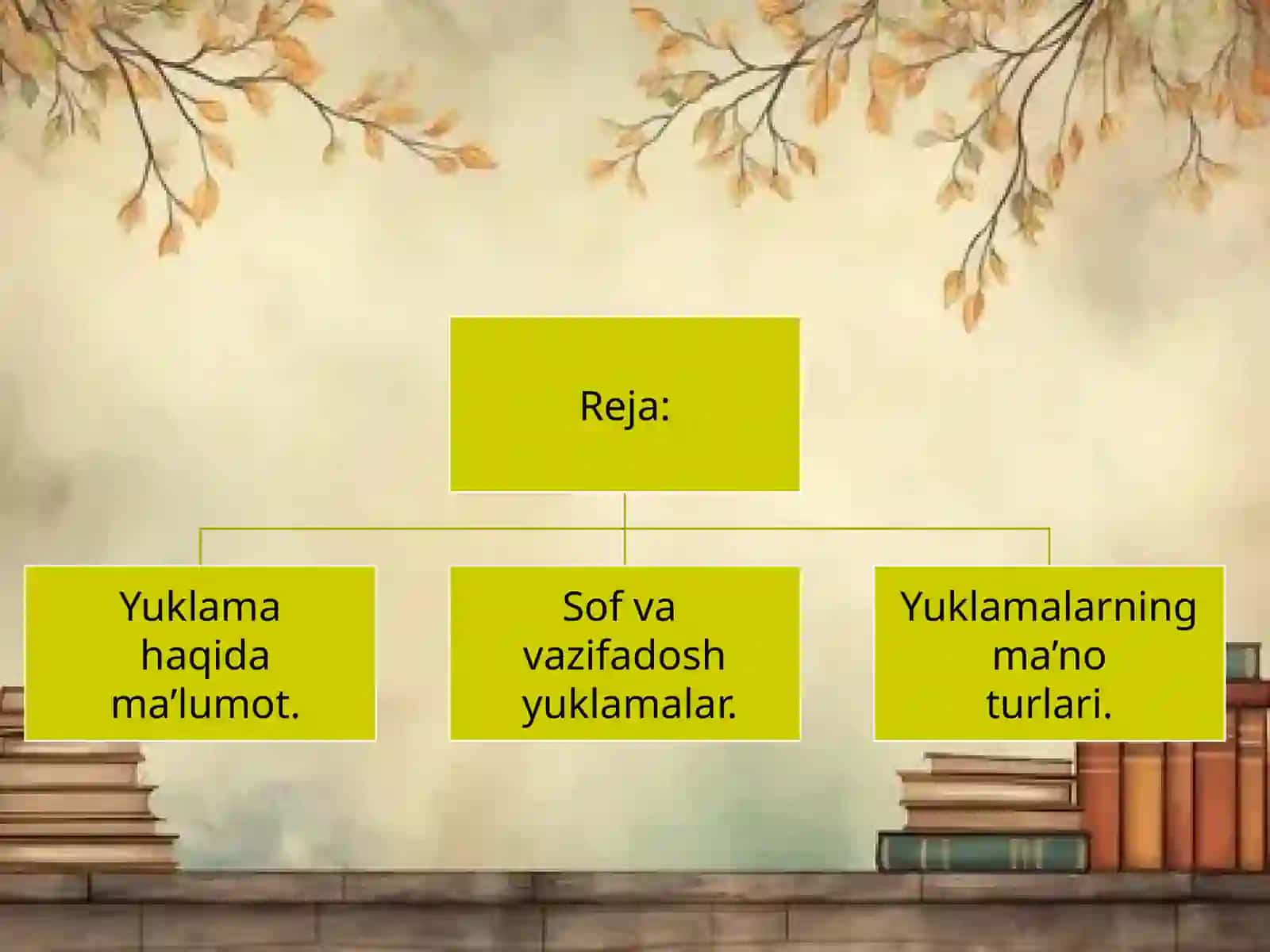 Reja:

Yuklama haqida ma’lumot.

Sof va vazifadosh yuklamalar.

Yuklamalarning ma’no turlari.